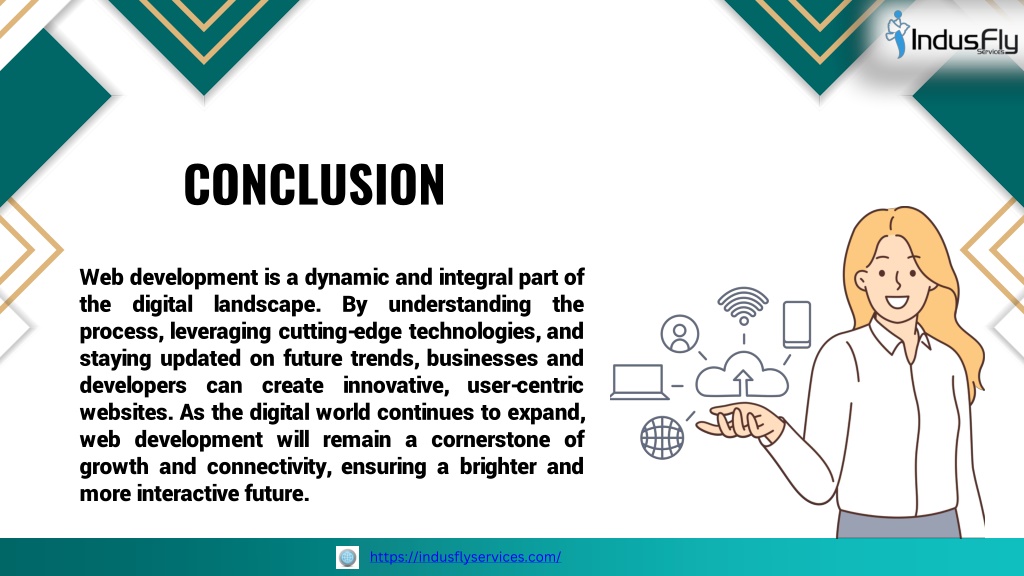 IndusFly
Services

CONCLUSION

Web development is a dynamic and integral part of the digital landscape. By understanding the process, leveraging cutting-edge technologies, and staying updated on future trends, businesses and developers can create innovative, user-centric websites. As the digital world continues to expand, web development will remain a cornerstone of growth and connectivity, ensuring a brighter and more interactive future.

https://indusflyservices.com/